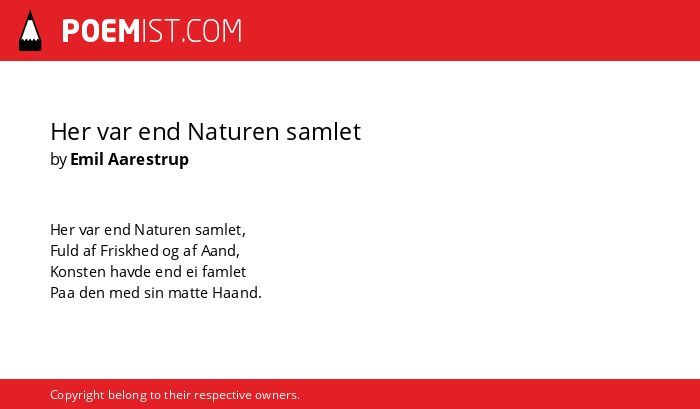 POEMIST.COM

Her var end Naturen samlet
by Emil Aarestrup

Her var end Naturen samlet,
Fuld af Friskhed og af Aand,
Konsten havde end ei famlet
Paa den med sin matte Haand.

Copyright belong to their respective owners.